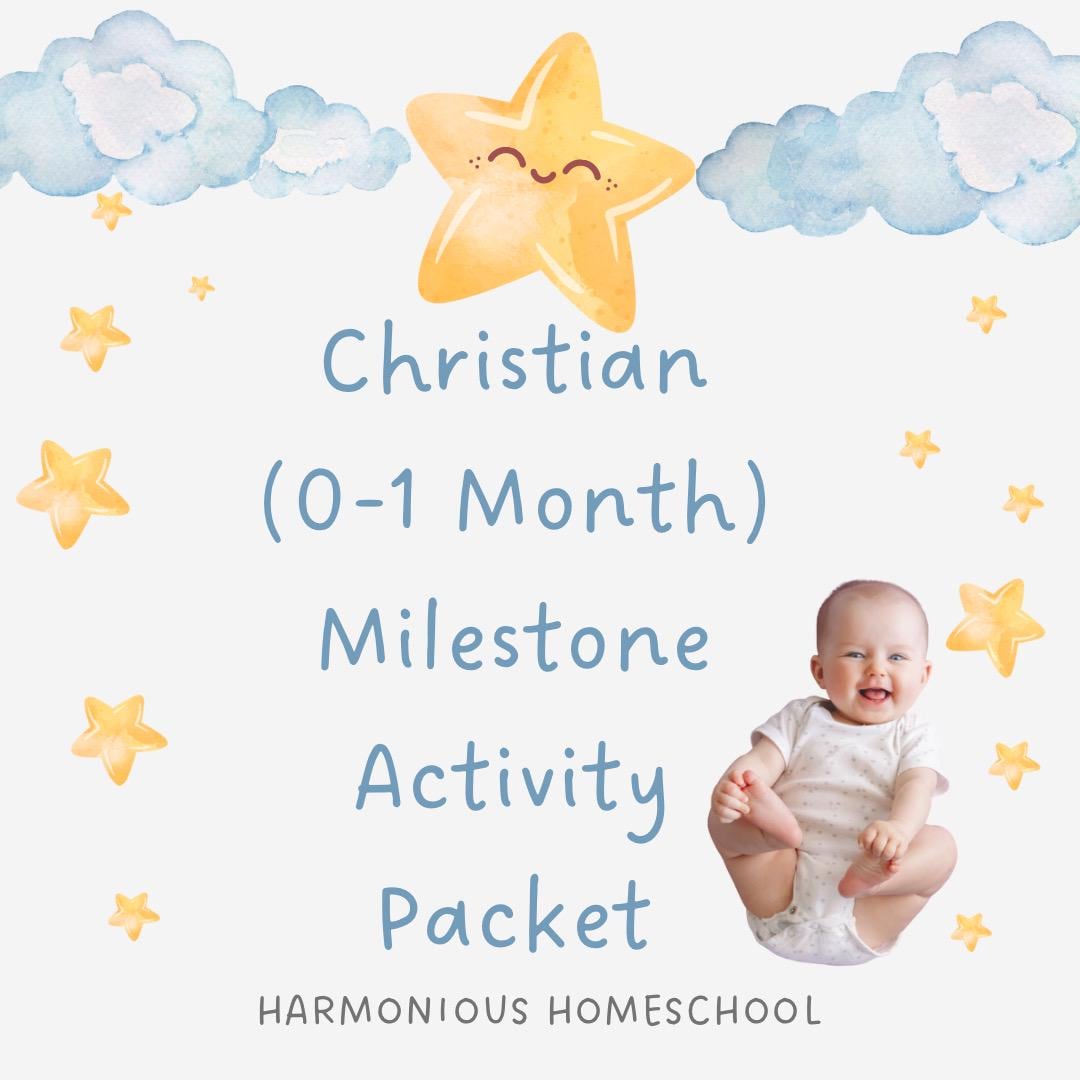 Christian
(0-1 Month)
Milestone
Activity
Packet

HARMONIOUS HOMESCHOOL